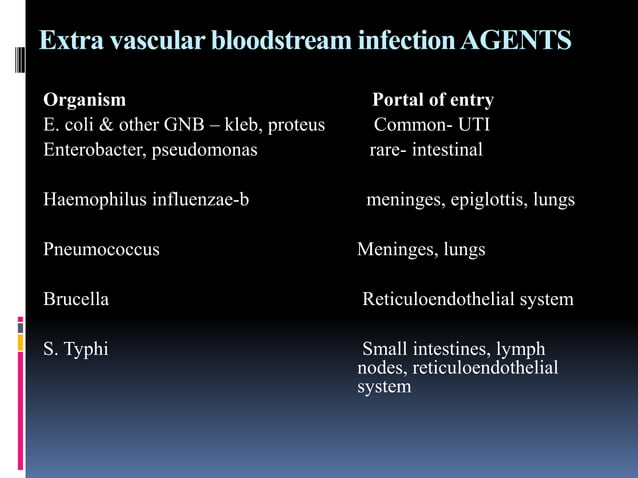 Extra vascular bloodstream infection AGENTS

| Organism | Portal of entry |
|---|---|
| E. coli & other GNB – kleb, proteus | Common- UTI |
| Enterobacter, pseudomonas | rare- intestinal |
| Haemophilus influenzae-b | meninges, epiglottis, lungs |
| Pneumococcus | Meninges, lungs |
| Brucella | Reticuloendothelial system |
| S. Typhi | Small intestines, lymph nodes, reticuloendothelial system |